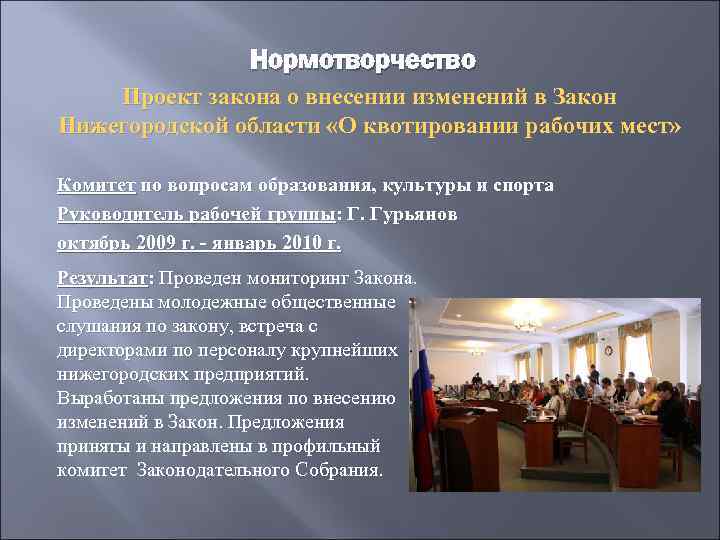 Нормотворчество

Проект закона о внесении изменений в Закон Нижегородской области «О квотировании рабочих мест»

Комитет по вопросам образования, культуры и спорта

Руководитель рабочей группы: Г. Гурьянов

октябрь 2009 г. - январь 2010 г.

Результат: Проведен мониторинг Закона. Проведены молодежные общественные слушания по закону, встреча с директорами по персоналу крупнейших нижегородских предприятий. Выработаны предложения по внесению изменений в Закон. Предложения приняты и направлены в профильный комитет Законодательного Собрания.